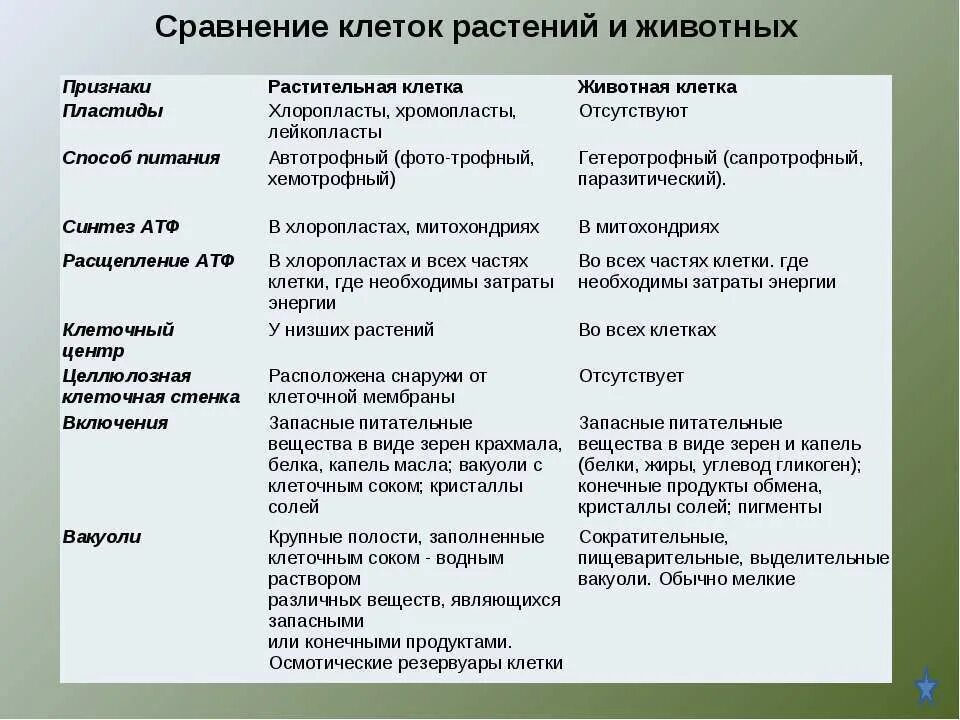 Сравнение клеток растений и животных

| Признаки | Растительная клетка | Животная клетка |
|---|---|---|
| Пластиды | Хлоропласты, хромопласты, лейкопласты | Отсутствуют |
| Способ питания | Автотрофный (фото-трофный, хемотрофный) | Гетеротрофный (сапротрофный, паразитический). |
| Синтез АТФ | В хлоропластах, митохондриях | В митохондриях |
| Расщепление АТФ | В хлоропластах и всех частях клетки, где необходимы затраты энергии | Во всех частях клетки. где необходимы затраты энергии |
| Клеточный центр | У низших растений | Во всех клетках |
| Целлюлозная клеточная стенка | Расположена снаружи от клеточной мембраны | Отсутствует |
| Включения | Запасные питательные вещества в виде зерен крахмала, белка, капель масла; вакуоли с клеточным соком; кристаллы солей | Запасные питательные вещества в виде зерен и капель (белки, жиры, углевод гликоген); конечные продукты обмена, кристаллы солей; пигменты |
| Вакуоли | Крупные полости, заполненные клеточным соком - водным раствором различных веществ, являющихся запасными или конечными продуктами. Осмотические резервуары клетки | Сократительные, пищеварительные, выделительные вакуоли. Обычно мелкие |